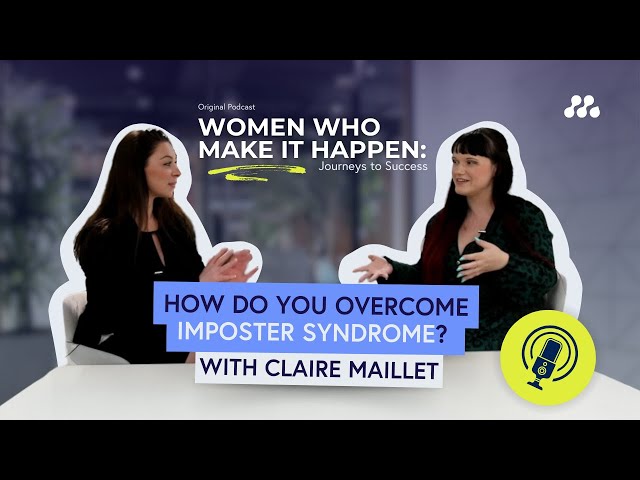 Original Podcast
WOMEN WHO MAKE IT HAPPEN:
Journeys to Success

HOW DO YOU OVERCOME IMPOSTER SYNDROME?
WITH CLAIRE MAILLET